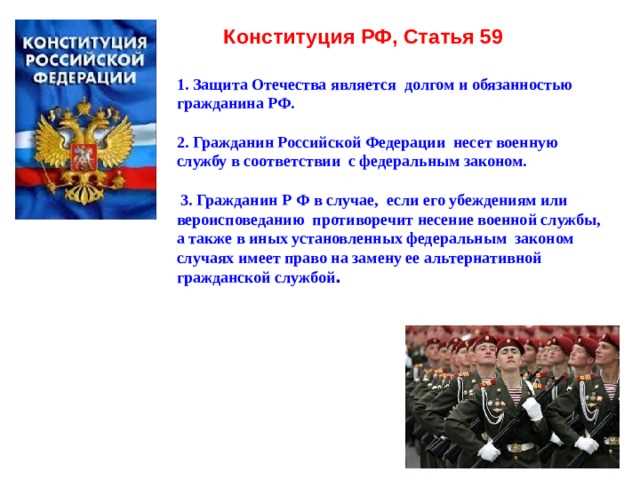 КОНСТИТУЦИЯ РОССИЙСКОЙ ФЕДЕРАЦИИ

Конституция РФ, Статья 59

1. Защита Отечества является долгом и обязанностью гражданина РФ.

2. Гражданин Российской Федерации несет военную службу в соответствии с федеральным законом.

3. Гражданин Р Ф в случае, если его убеждениям или вероисповеданию противоречит несение военной службы, а также в иных установленных федеральным законом случаях имеет право на замену ее альтернативной гражданской службой.